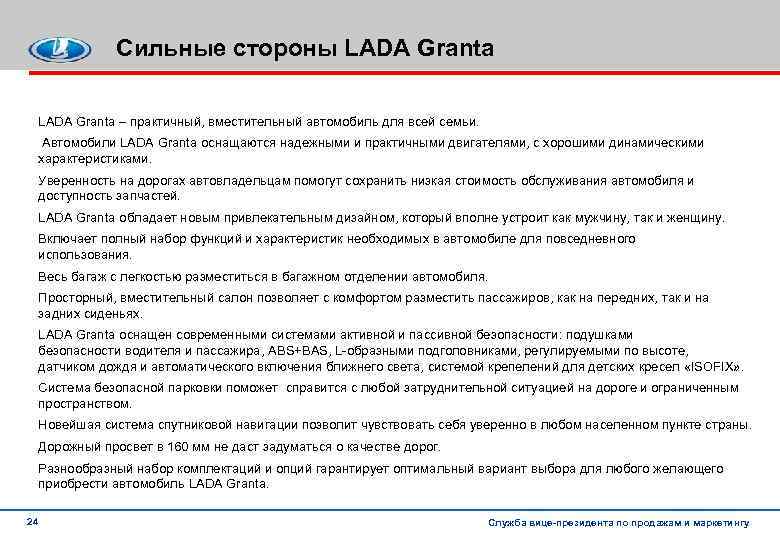 Сильные стороны LADA Granta

LADA Granta – практичный, вместительный автомобиль для всей семьи.

Автомобили LADA Granta оснащаются надежными и практичными двигателями, с хорошими динамическими характеристиками.

Уверенность на дорогах автовладельцам помогут сохранить низкая стоимость обслуживания автомобиля и доступность запчастей.

LADA Granta обладает новым привлекательным дизайном, который вполне устроит как мужчину, так и женщину.

Включает полный набор функций и характеристик необходимых в автомобиле для повседневного использования.

Весь багаж с легкостью разместиться в багажном отделении автомобиля.

Просторный, вместительный салон позволяет с комфортом разместить пассажиров, как на передних, так и на задних сиденьях.

LADA Granta оснащен современными системами активной и пассивной безопасности: подушками безопасности водителя и пассажира, ABS+BAS, L-образными подголовниками, регулируемыми по высоте, датчиком дождя и автоматического включения ближнего света, системой креплений для детских кресел «ISOFIX».

Система безопасной парковки поможет справится с любой затруднительной ситуацией на дороге и ограниченным пространством.

Новейшая система спутниковой навигации позволит чувствовать себя уверенно в любом населенном пункте страны.

Дорожный просвет в 160 мм не даст задуматься о качестве дорог.

Разнообразный набор комплектаций и опций гарантирует оптимальный вариант выбора для любого желающего приобрести автомобиль LADA Granta.

24

Служба вице-президента по продажам и маркетингу